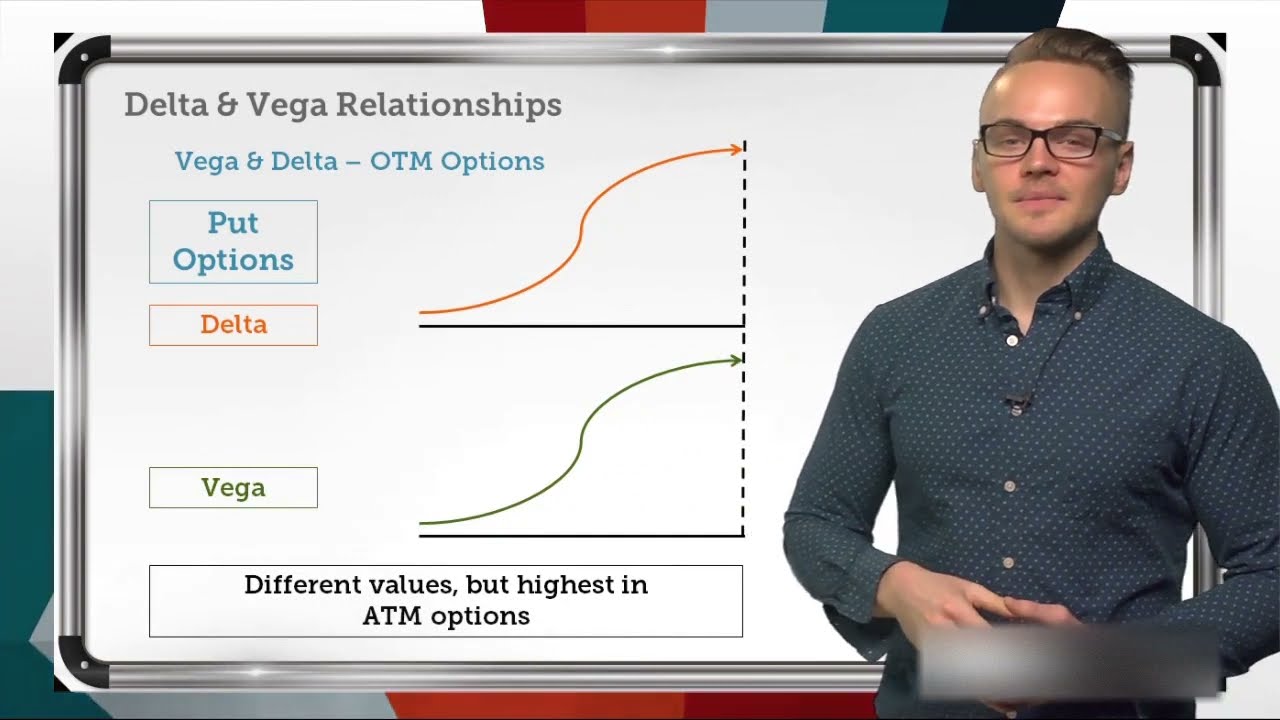 Delta & Vega Relationships

Vega & Delta – OTM Options

Put Options

Delta

Vega

Different values, but highest in ATM options